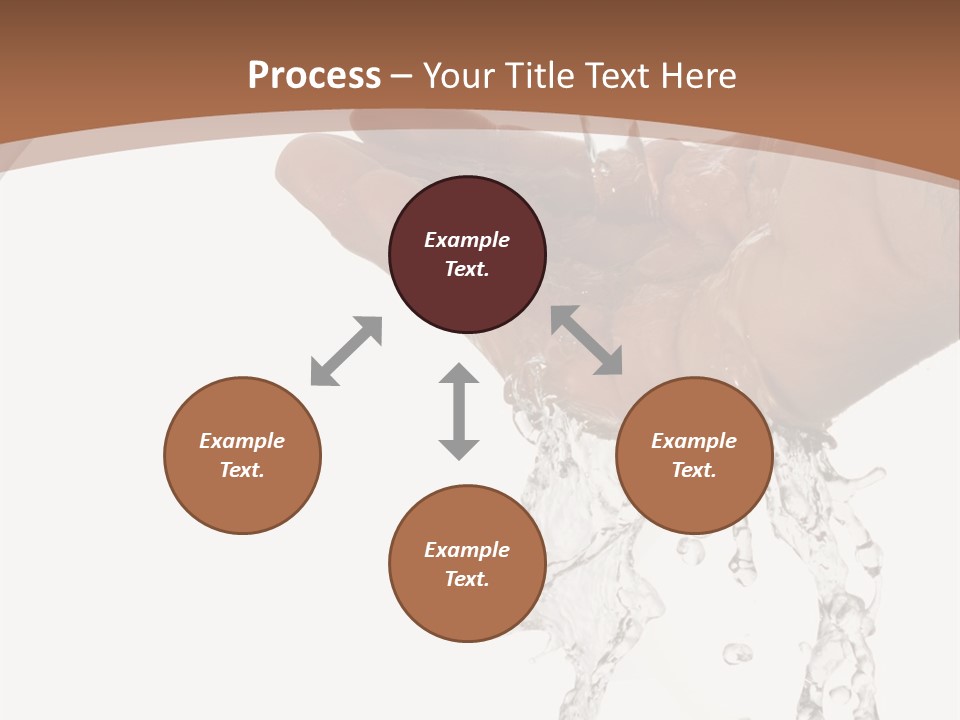 Process – Your Title Text Here

Example Text.

Example Text.

Example Text.

Example Text.